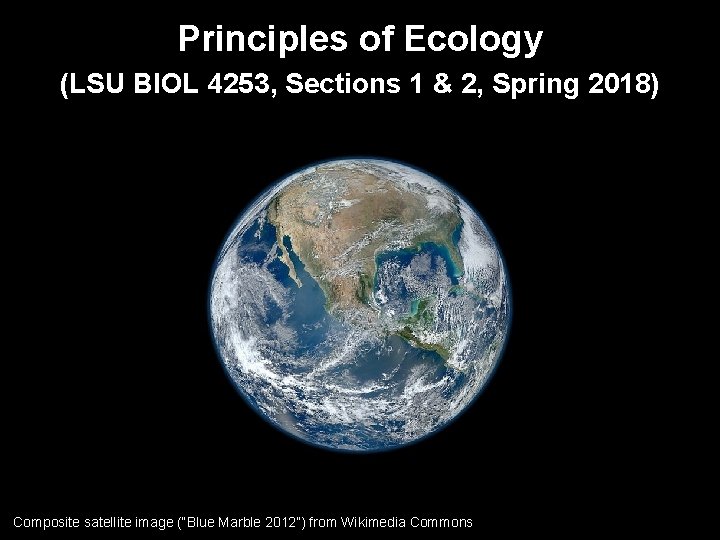 Principles of Ecology
(LSU BIOL 4253, Sections 1 & 2, Spring 2018)

Composite satellite image ("Blue Marble 2012") from Wikimedia Commons